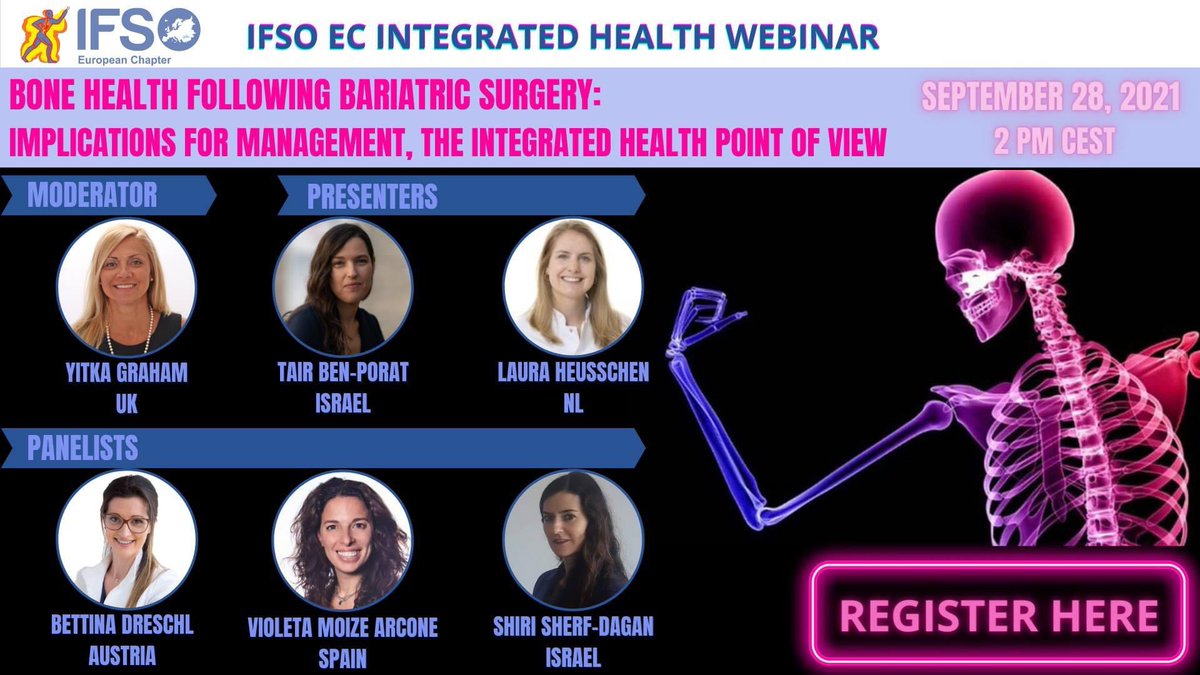 IFSO
European Chapter

IFSO EC INTEGRATED HEALTH WEBINAR

BONE HEALTH FOLLOWING BARIATRIC SURGERY: IMPLICATIONS FOR MANAGEMENT, THE INTEGRATED HEALTH POINT OF VIEW

SEPTEMBER 28, 2021
2 PM CEST

MODERATOR

YITKA GRAHAM
UK

PRESENTERS

TAIR BEN-PORAT
ISRAEL

LAURA HEUSSCHEN
NL

PANELISTS

BETTINA DRESCHL
AUSTRIA

VIOLETA MOIZE ARCONE
SPAIN

SHIRI SHERF-DAGAN
ISRAEL

REGISTER HERE